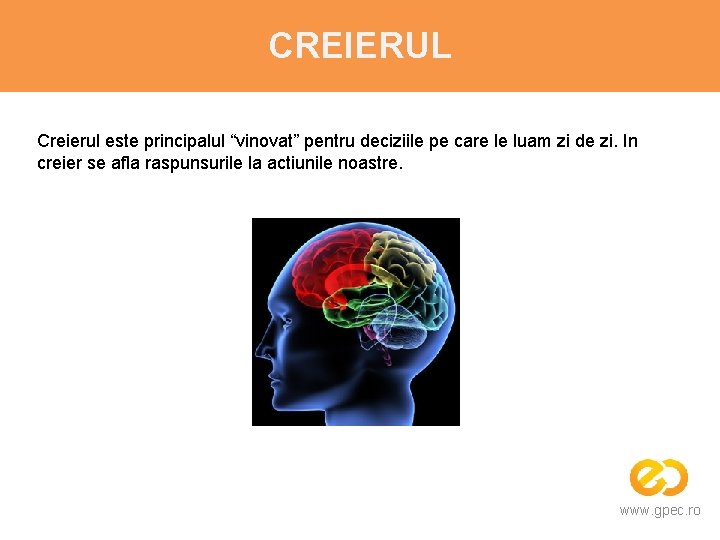 CREIERUL

Creierul este principalul “vinovat” pentru deciziile pe care le luam zi de zi. In creier se afla raspunsurile la actiunile noastre.

www.gpec.ro